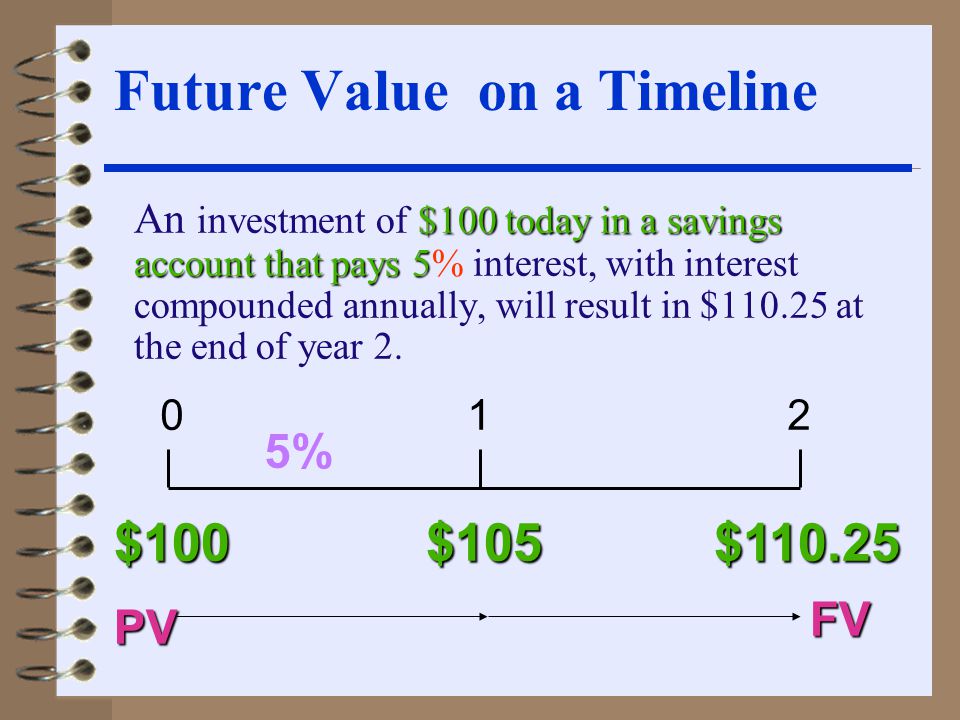 Future Value on a Timeline

An investment of \$100 today in a savings account that pays 5% interest, with interest compounded annually, will result in \$110.25 at the end of year 2.

0 1 2

5%

\$100 \$105 \$110.25

PV FV